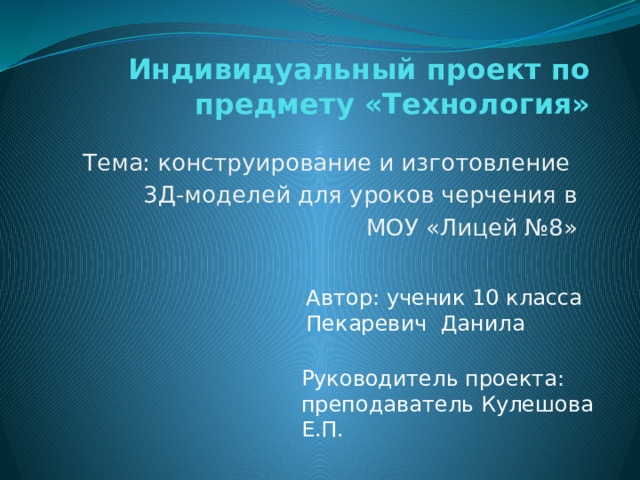 Индивидуальный проект по предмету «Технология»

Тема: конструирование и изготовление 3Д-моделей для уроков черчения в МОУ «Лицей №8»

Автор: ученик 10 класса Пекаревич Данила

Руководитель проекта: преподаватель Кулешова Е.П.